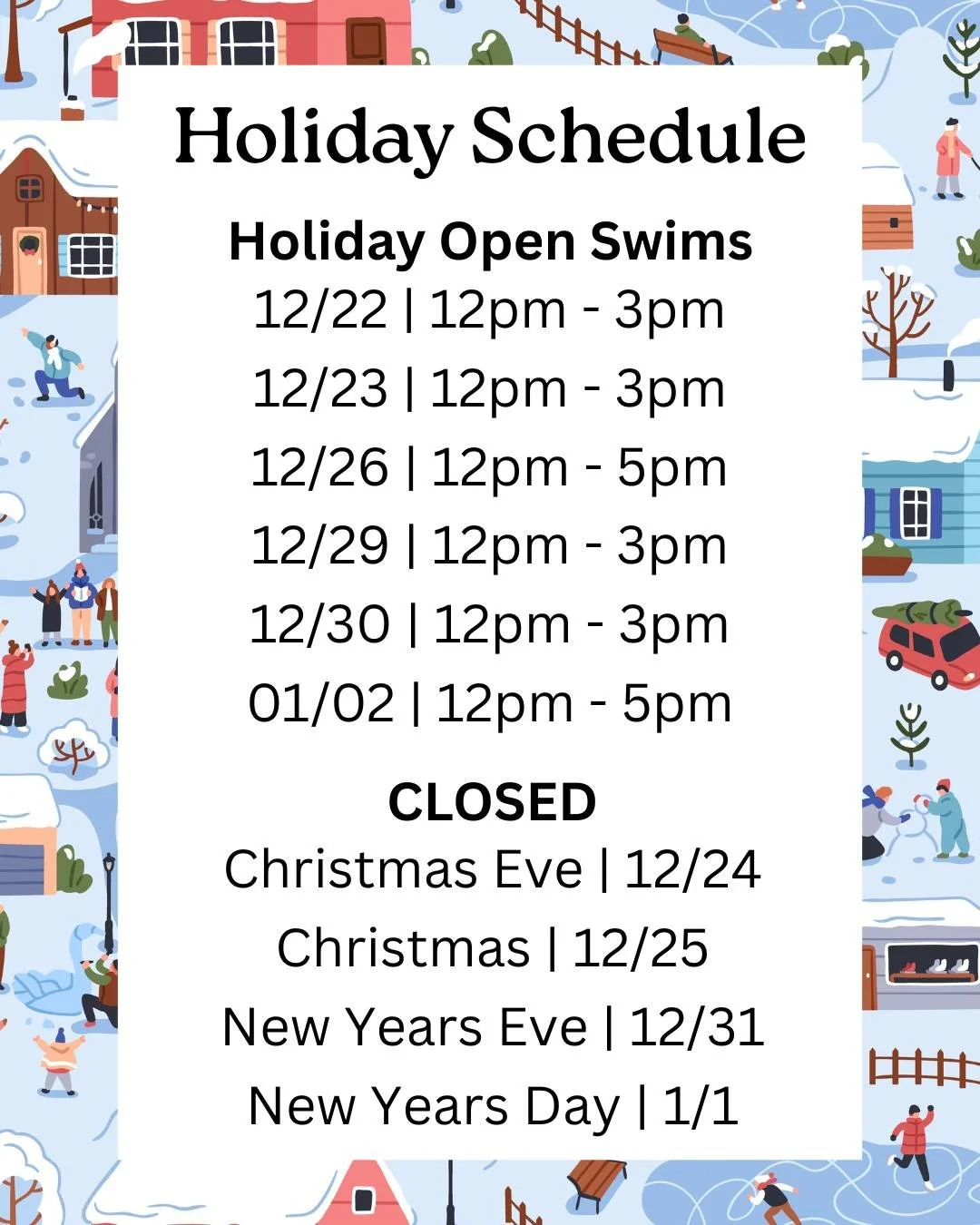 Holiday Schedule

Holiday Open Swims
12/22 | 12pm - 3pm
12/23 | 12pm - 3pm
12/26 | 12pm - 5pm
12/29 | 12pm - 3pm
12/30 | 12pm - 3pm
01/02 | 12pm - 5pm

CLOSED
Christmas Eve | 12/24
Christmas | 12/25
New Years Eve | 12/31
New Years Day | 1/1